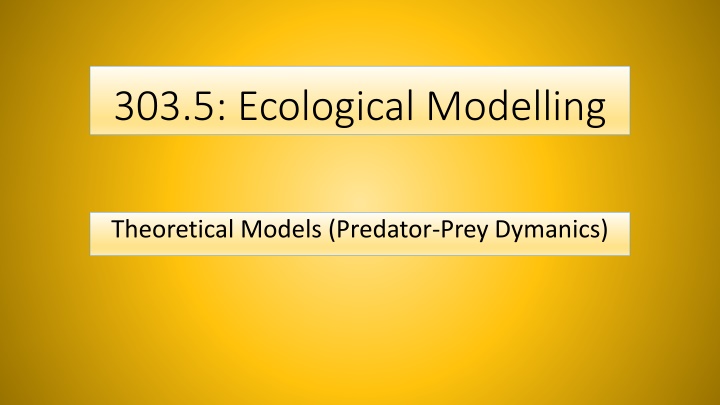 303.5: Ecological Modelling

Theoretical Models (Predator-Prey Dymanics)